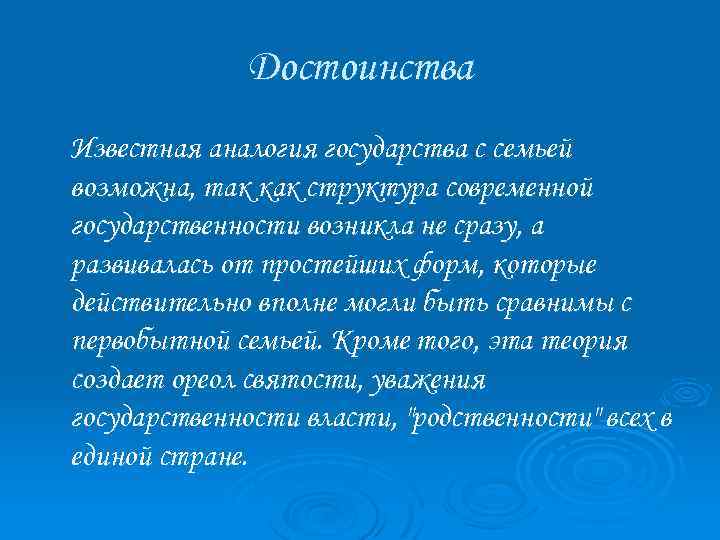 Достоинства

Известная аналогия государства с семьей возможна, так как структура современной государственности возникла не сразу, а развивалась от простейших форм, которые действительно вполне могли быть сравнимы с первобытной семьей. Кроме того, эта теория создает ореол святости, уважения государственности власти, "родственности" всех в единой стране.